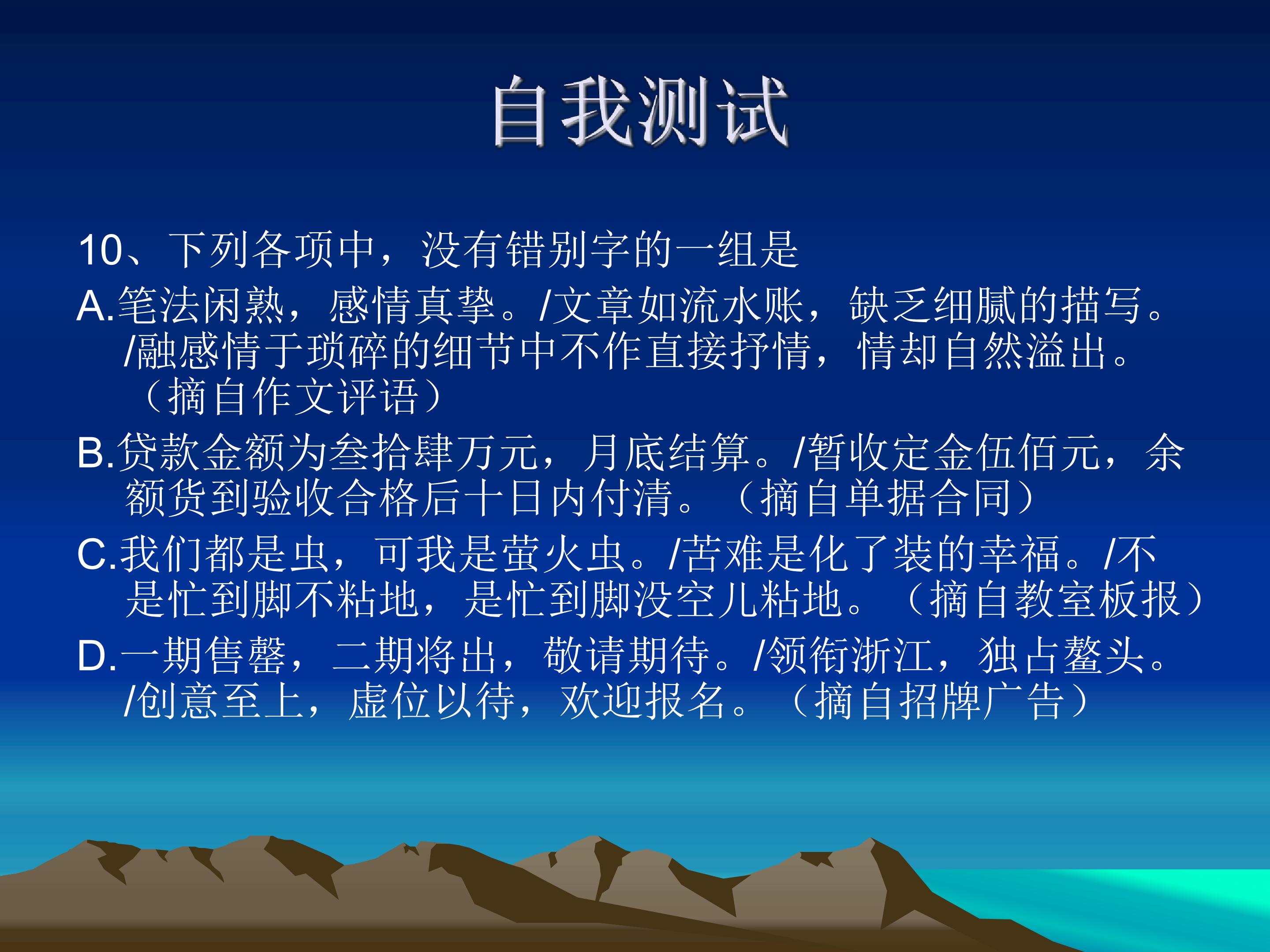 自我测试

10、下列各项中，没有错别字的一组是

A.笔法闲熟，感情真挚。/文章如流水账，缺乏细腻的描写。/融感情于琐碎的细节中不作直接抒情，情却自然溢出。（摘自作文评语）

B.贷款金额为叁拾肆万元，月底结算。/暂收定金伍佰元，余额货到验收合格后十日内付清。（摘自单据合同）

C.我们都是虫，可我是萤火虫。/苦难是化了装的幸福。/不是忙到脚不粘地，是忙到脚没空儿粘地。（摘自教室板报）

D.一期售罄，二期将出，敬请期待。/领衔浙江，独占鳌头。/创意至上，虚位以待，欢迎报名。（摘自招牌广告）